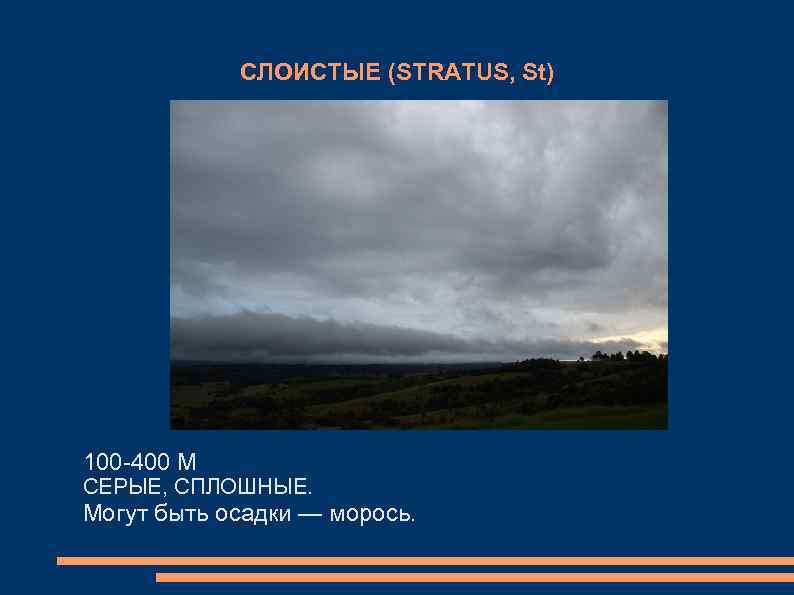 СЛОИСТЫЕ (STRATUS, St)

100-400 М
СЕРЫЕ, СПЛОШНЫЕ.
Могут быть осадки — морось.